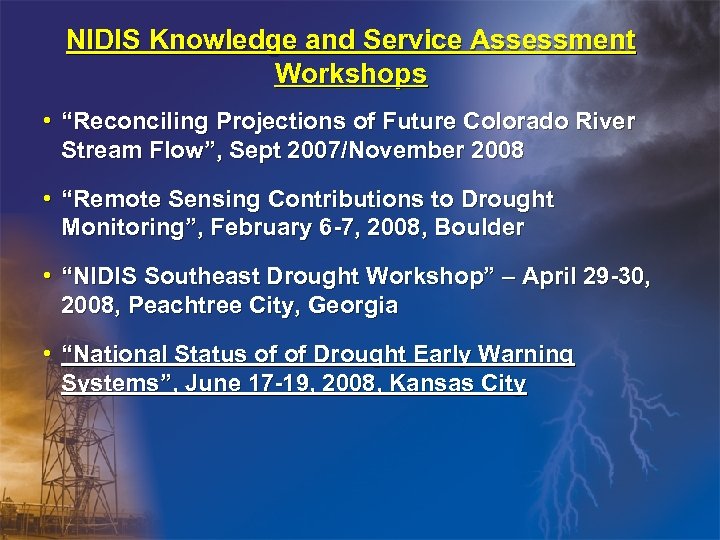 NIDIS Knowledge and Service Assessment Workshops

• "Reconciling Projections of Future Colorado River Stream Flow", Sept 2007/November 2008

• "Remote Sensing Contributions to Drought Monitoring", February 6-7, 2008, Boulder

• "NIDIS Southeast Drought Workshop" – April 29-30, 2008, Peachtree City, Georgia

• "National Status of of Drought Early Warning Systems", June 17-19, 2008, Kansas City